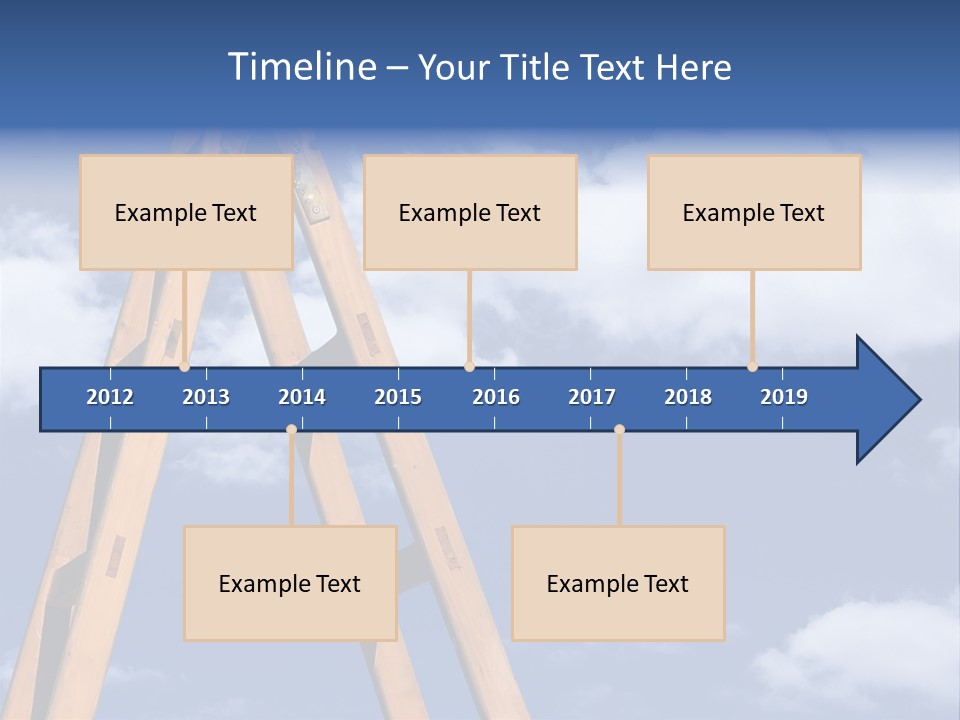 Timeline – Your Title Text Here

Example Text

Example Text

Example Text

2012 2013 2014 2015 2016 2017 2018 2019

Example Text

Example Text